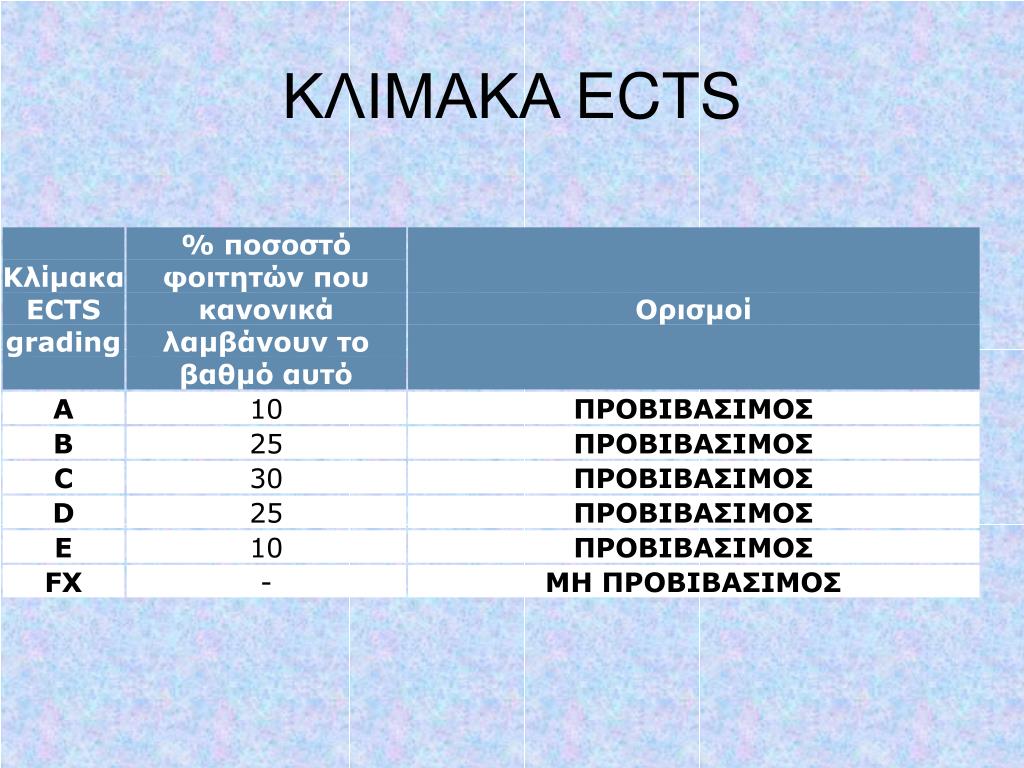 ΚΛΙΜΑΚΑ ECTS

| Κλίμακα ECTS grading | % ποσοστό φοιτητών που κανονικά λαμβάνουν το βαθμό αυτό | Ορισμοί |
|---|---|---|
| A | 10 | ΠΡΟΒΙΒΑΣΙΜΟΣ |
| B | 25 | ΠΡΟΒΙΒΑΣΙΜΟΣ |
| C | 30 | ΠΡΟΒΙΒΑΣΙΜΟΣ |
| D | 25 | ΠΡΟΒΙΒΑΣΙΜΟΣ |
| E | 10 | ΠΡΟΒΙΒΑΣΙΜΟΣ |
| FX | - | ΜΗ ΠΡΟΒΙΒΑΣΙΜΟΣ |